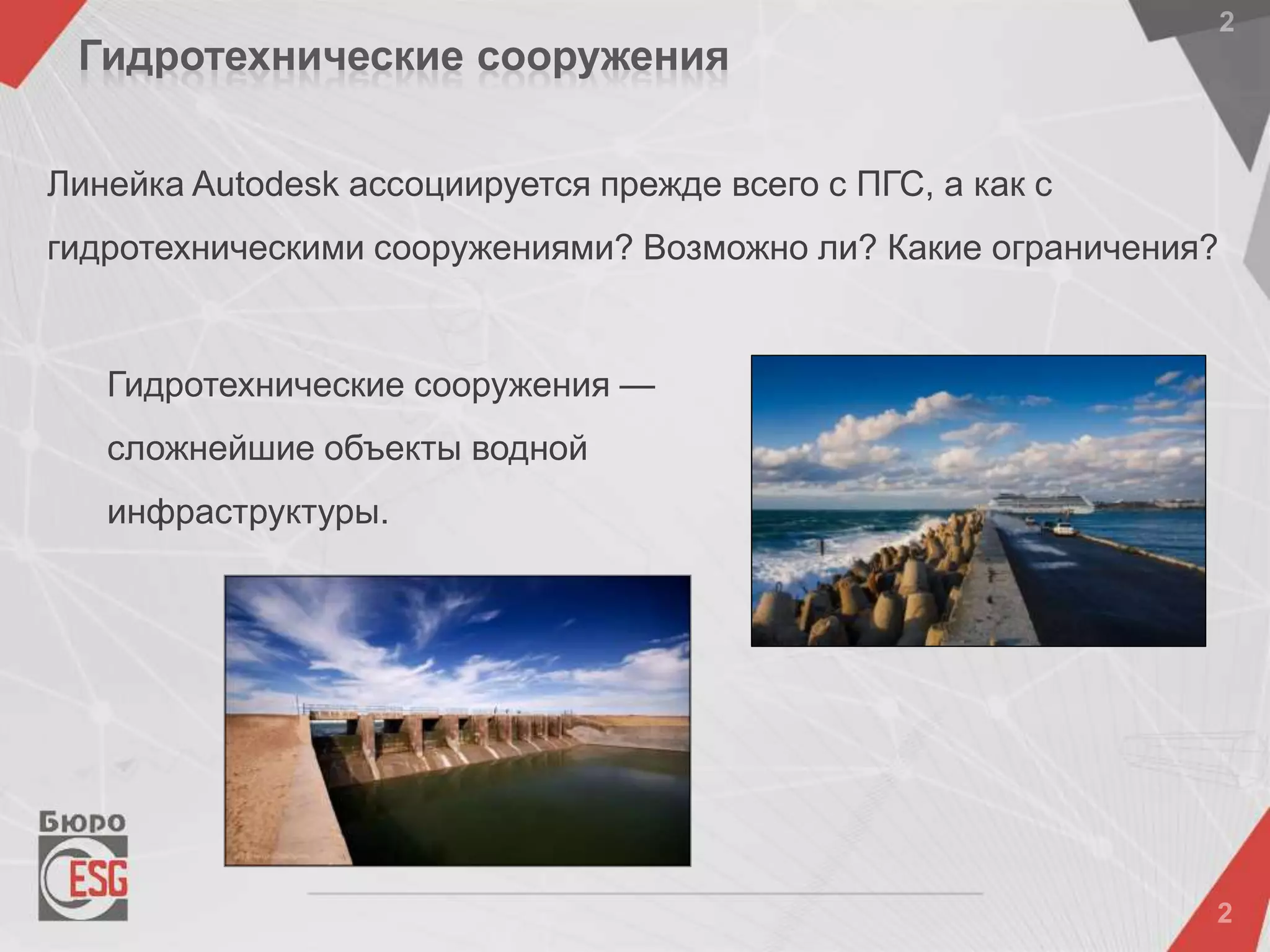 2

Гидротехнические сооружения

Линейка Autodesk ассоциируется прежде всего с ПГС, а как с гидротехническими сооружениями? Возможно ли? Какие ограничения?

Гидротехнические сооружения — сложнейшие объекты водной инфраструктуры.

Бюро
ESG

2